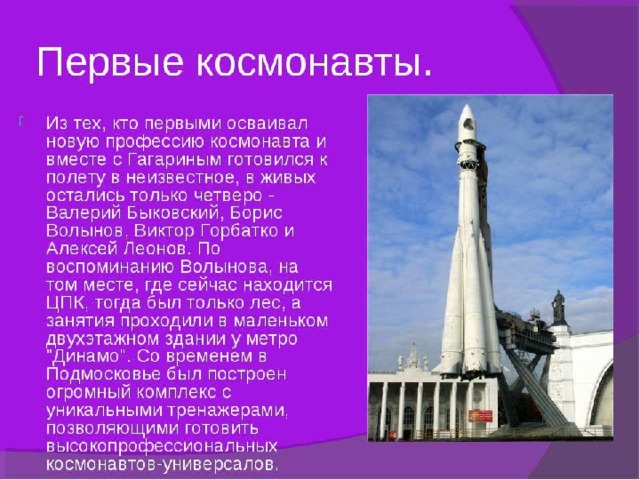 Первые космонавты.

Из тех, кто первыми осваивал новую профессию космонавта и вместе с Гагариным готовился к полету в неизвестное, в живых остались только четверо - Валерий Быковский, Борис Волынов, Виктор Горбатко и Алексей Леонов. По воспоминанию Волынова, на том месте, где сейчас находится ЦПК, тогда был только лес, а занятия проходили в маленьком двухэтажном здании у метро "Динамо". Со временем в Подмосковье был построен огромный комплекс с уникальными тренажерами, позволяющими готовить высокопрофессиональных космонавтов-универсалов.